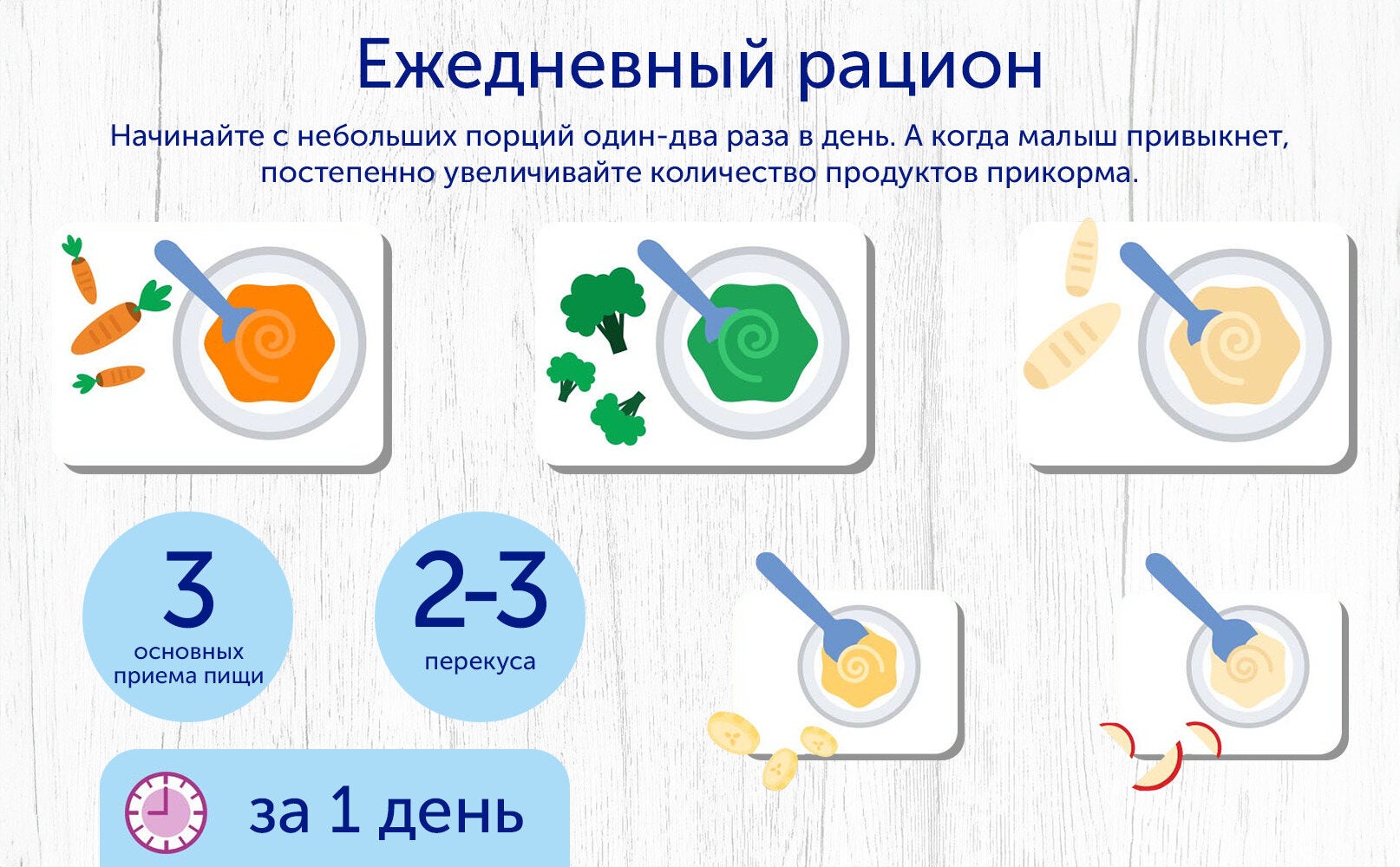 Ежедневный рацион

Начинайте с небольших порций один-два раза в день. А когда малыш привыкнет, постепенно увеличивайте количество продуктов прикорма.

3
основных
приема пищи

2-3
перекуса

за 1 день